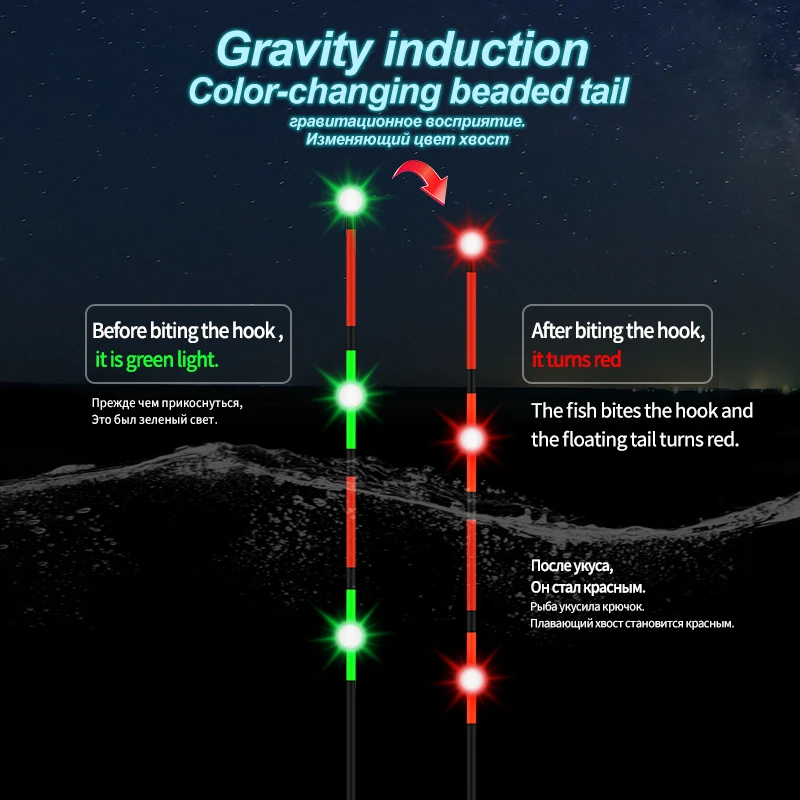 Gravity induction
Color-changing beaded tail
гравитационное восприятие.
Изменяющий цвет хвост

Before biting the hook ,
it is green light.

Прежде чем прикоснуться,
Это был зеленый свет.

After biting the hook,
it turns red

The fish bites the hook and the floating tail turns red.

После укуса,
Он стал красным.
Рыба укусила крючок.
Плавающий хвост становится красным.